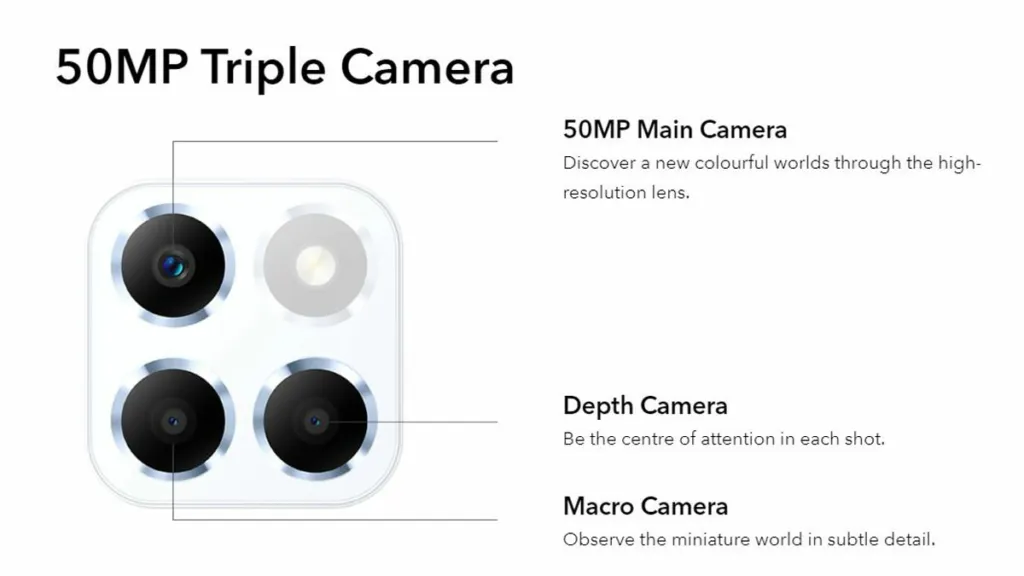 50MP Triple Camera

50MP Main Camera
Discover a new colourful worlds through the high-resolution lens.

Depth Camera
Be the centre of attention in each shot.

Macro Camera
Observe the miniature world in subtle detail.